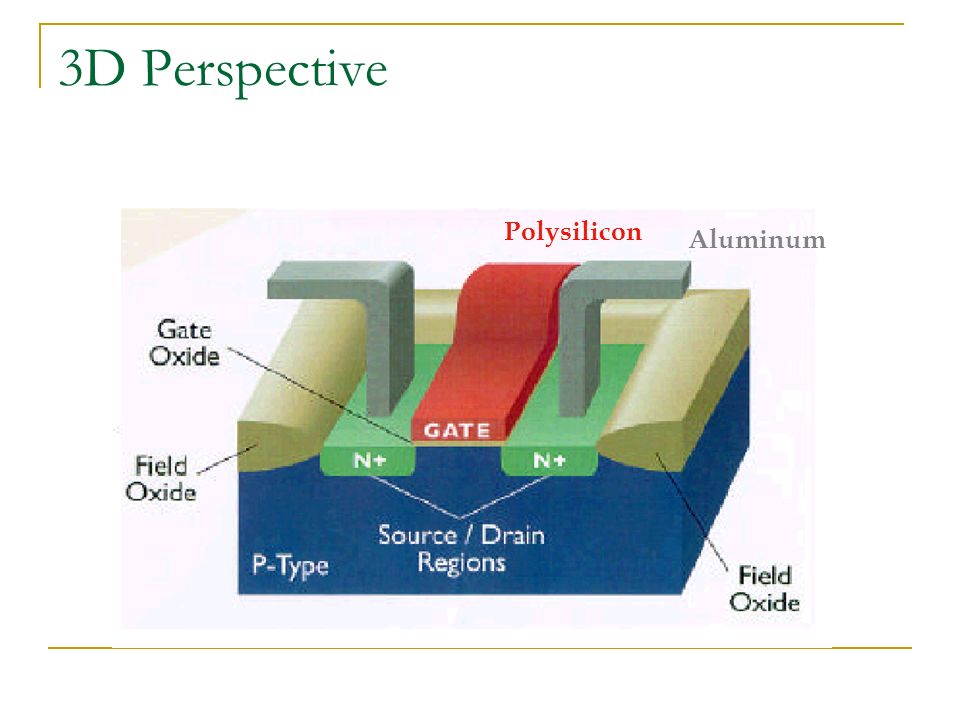 3D Perspective

Polysilicon

Aluminum

Gate Oxide

GATE

Field Oxide

N+

N+

Source / Drain Regions

P-Type

Field Oxide